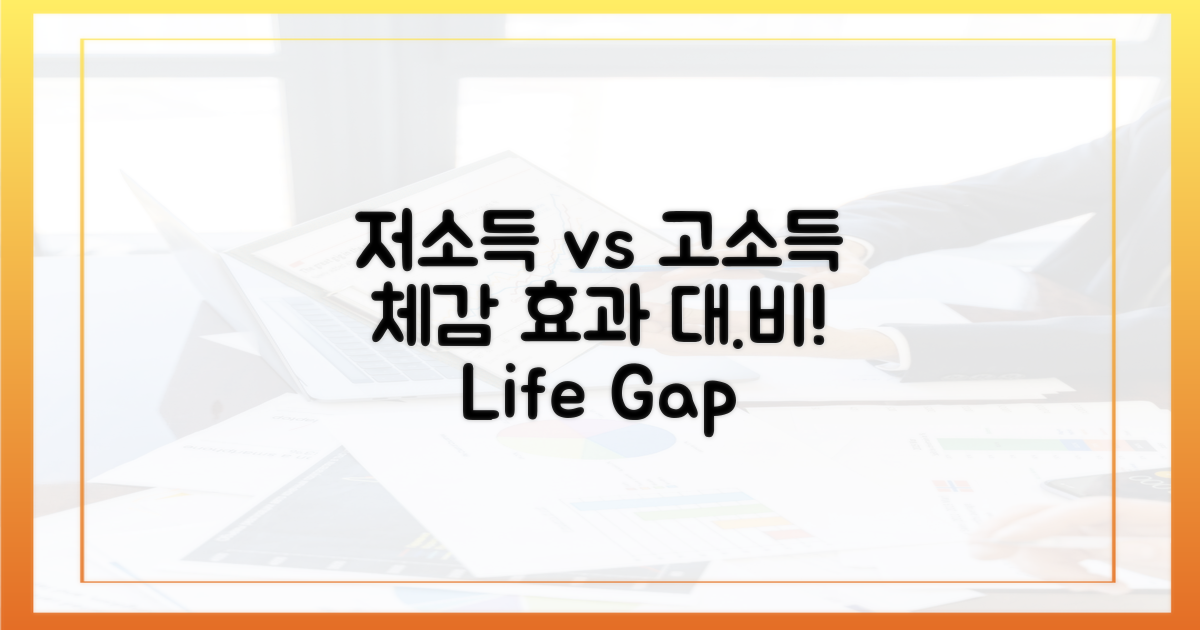 저소득 vs 고소득
체감 효과 대.비!
Life Gap